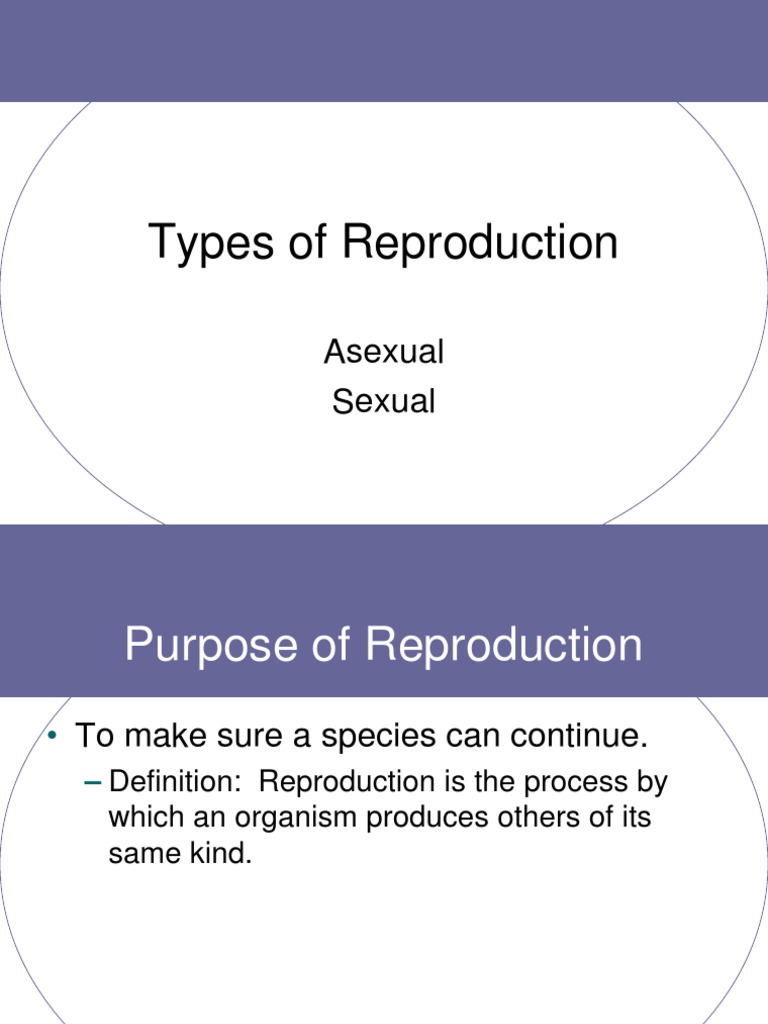 Types of Reproduction

Asexual
Sexual

Purpose of Reproduction

• To make sure a species can continue.
– Definition: Reproduction is the process by which an organism produces others of its same kind.